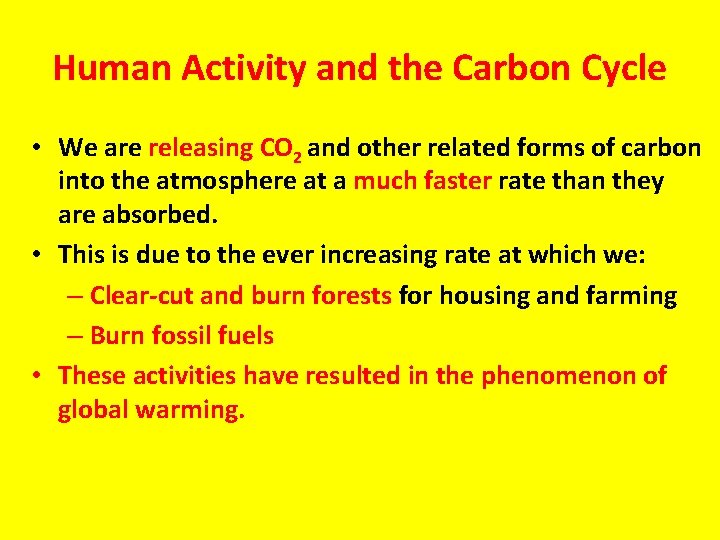 Human Activity and the Carbon Cycle

• We are releasing $CO_2$ and other related forms of carbon into the atmosphere at a much faster rate than they are absorbed.

• This is due to the ever increasing rate at which we:
– Clear-cut and burn forests for housing and farming
– Burn fossil fuels

• These activities have resulted in the phenomenon of global warming.